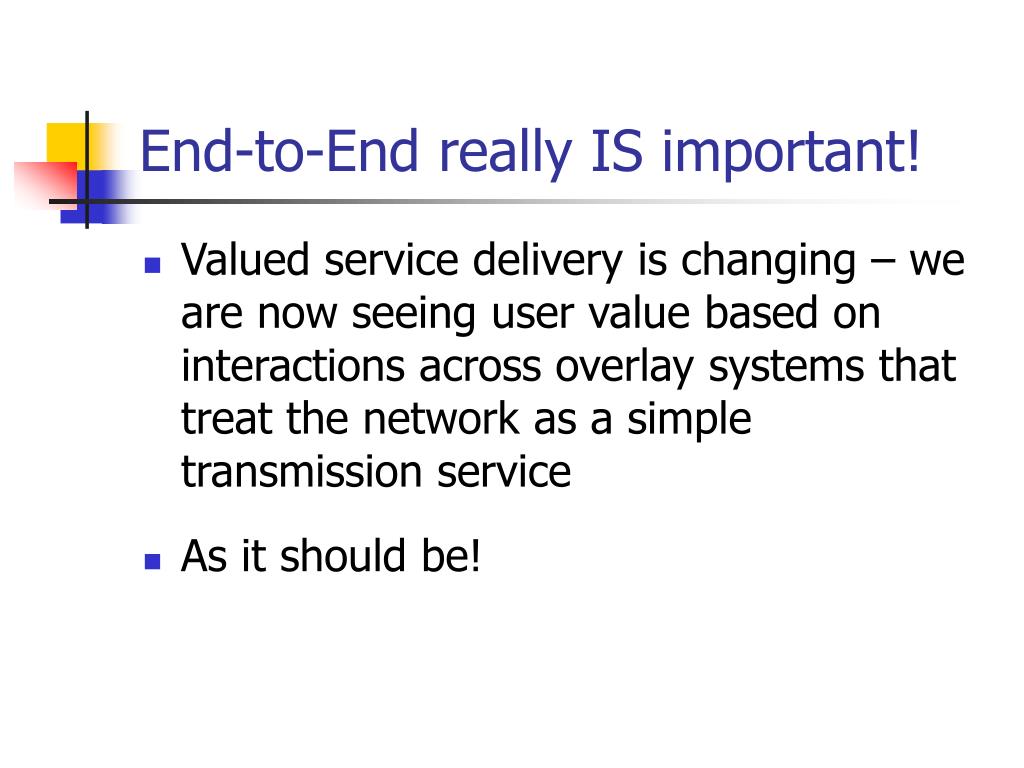 End-to-End really IS important!

- Valued service delivery is changing – we are now seeing user value based on interactions across overlay systems that treat the network as a simple transmission service
- As it should be!